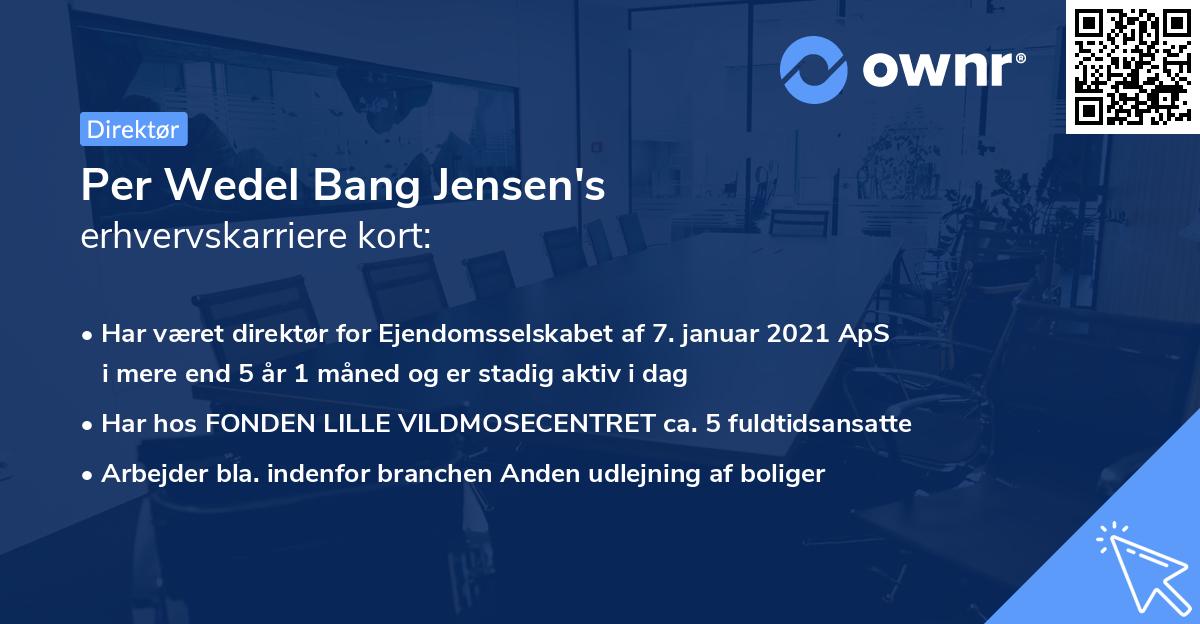 ownr®

Direktør

Per Wedel Bang Jensen's
erhvervskarriere kort:

• Har været direktør for Ejendomsselskabet af 7. januar 2021 ApS i mere end 5 år 1 måned og er stadig aktiv i dag
• Har hos FONDEN LILLE VILDMOSECENTRET ca. 5 fuldtidsansatte
• Arbejder bla. indenfor branchen Anden udlejning af boliger